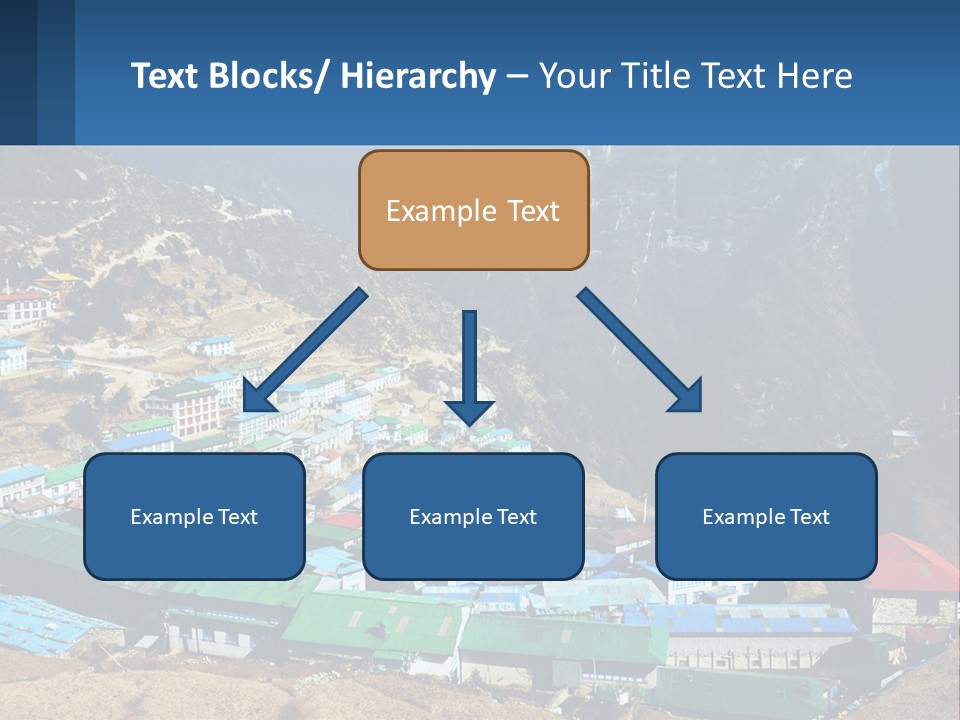 Text Blocks/ Hierarchy – Your Title Text Here

Example Text

Example Text

Example Text

Example Text